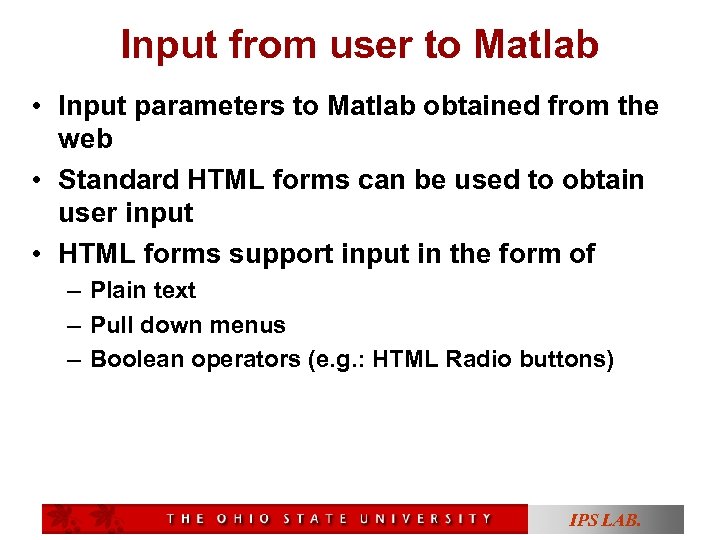 Input from user to Matlab

• Input parameters to Matlab obtained from the web
• Standard HTML forms can be used to obtain user input
• HTML forms support input in the form of
– Plain text
– Pull down menus
– Boolean operators (e.g.: HTML Radio buttons)

THE OHIO STATE UNIVERSITY

IPS LAB.